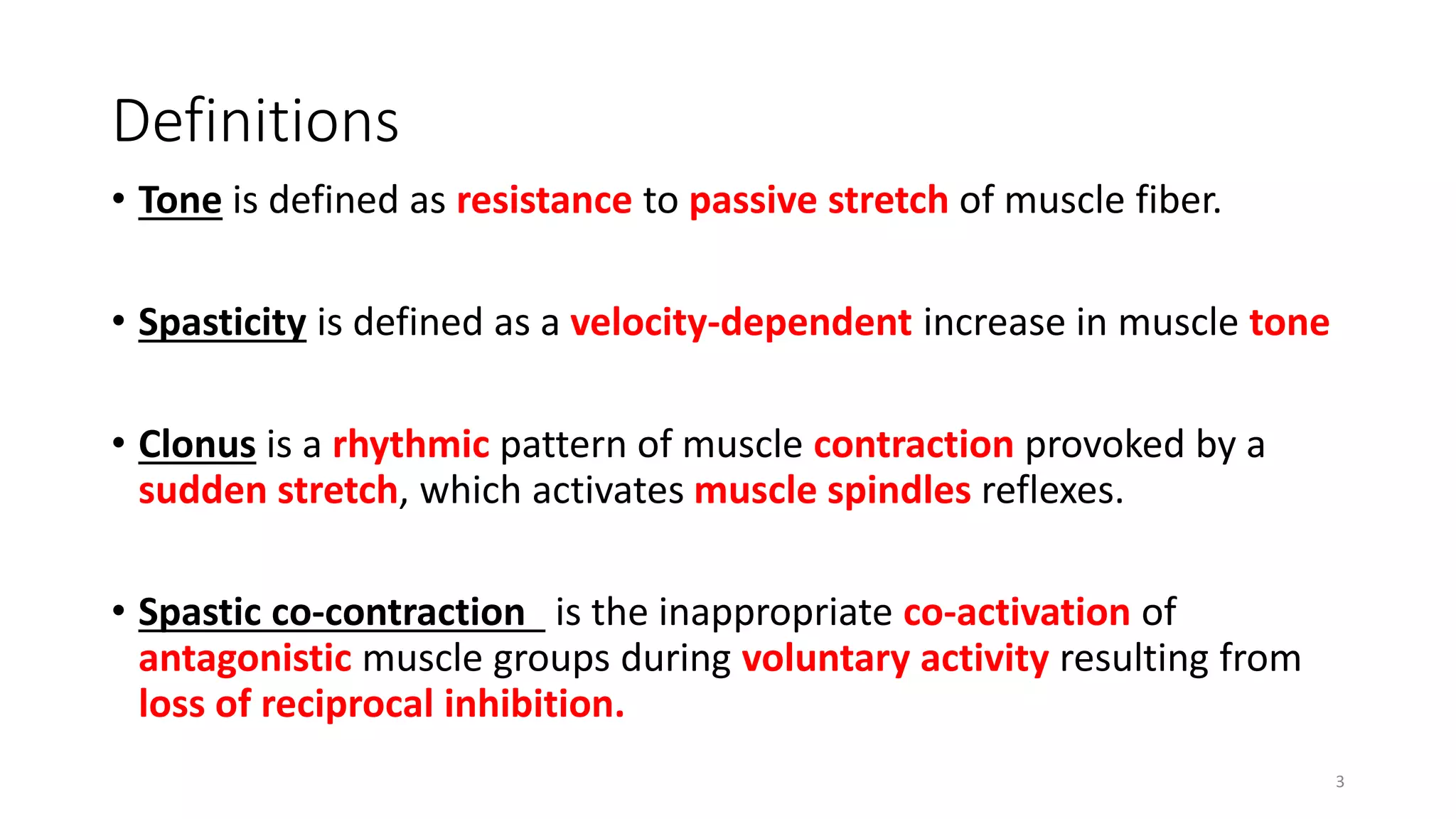 Definitions

• Tone is defined as resistance to passive stretch of muscle fiber.

• Spasticity is defined as a velocity-dependent increase in muscle tone

• Clonus is a rhythmic pattern of muscle contraction provoked by a sudden stretch, which activates muscle spindles reflexes.

• Spastic co-contraction is the inappropriate co-activation of antagonistic muscle groups during voluntary activity resulting from loss of reciprocal inhibition.

3